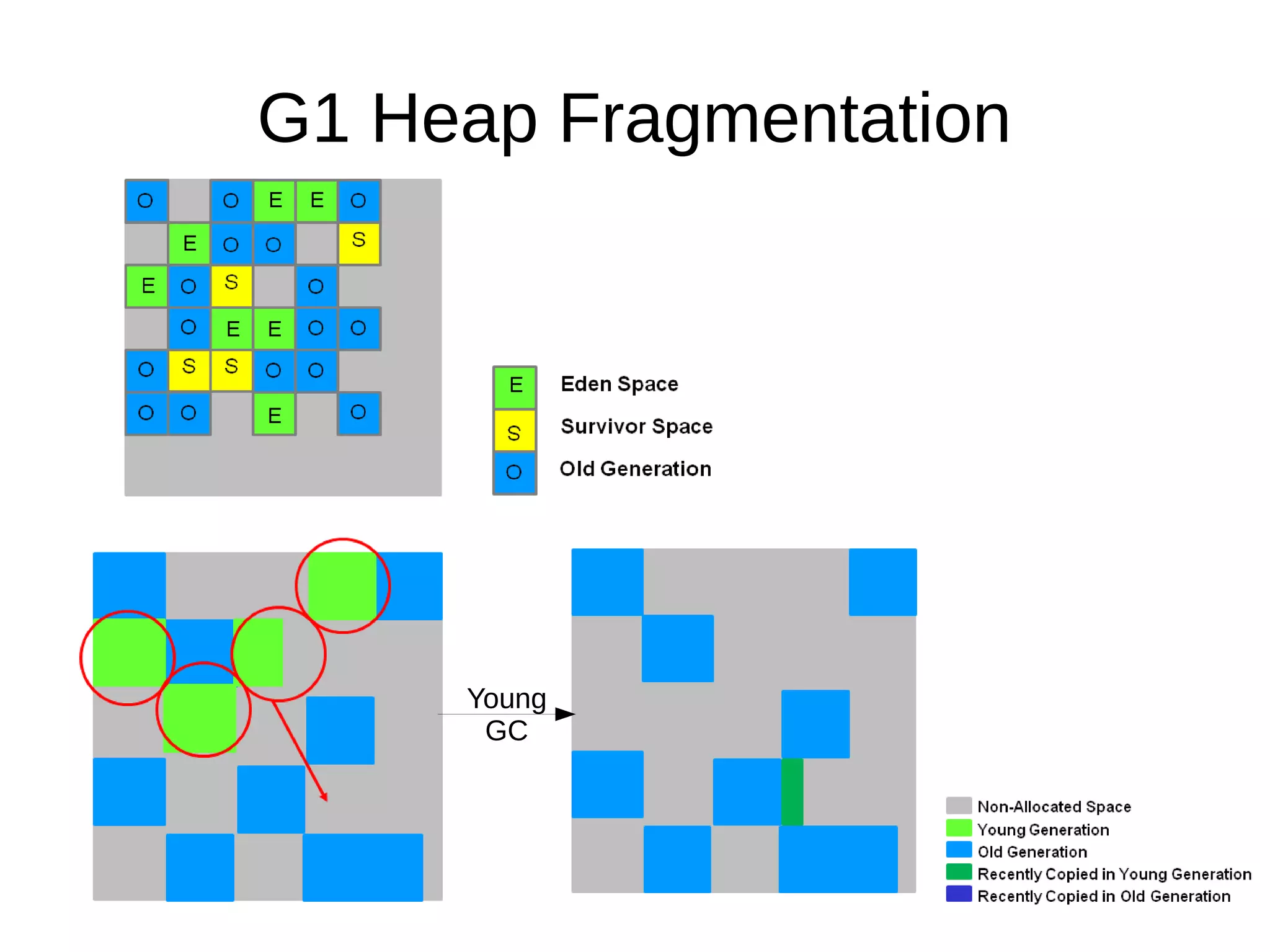 G1 Heap Fragmentation

O O E E O
E O O S
E O S O
O E E O O
O S S O O
O O E O

E Eden Space
S Survivor Space
O Old Generation

Young GC

Non-Allocated Space
Young Generation
Old Generation
Recently Copied in Young Generation
Recently Copied in Old Generation